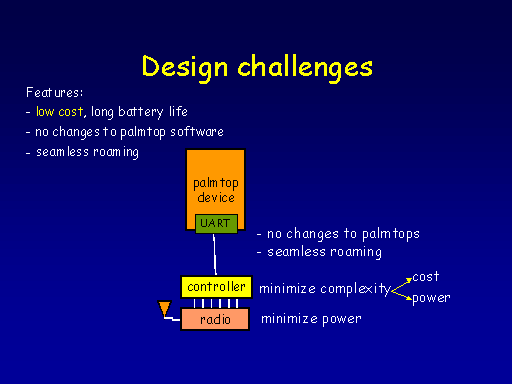 Design challenges

Features:
- low cost, long battery life
- no changes to palmtop software
- seamless roaming

palmtop device

UART

- no changes to palmtops
- seamless roaming

controller

minimize complexity

cost

power

radio

minimize power